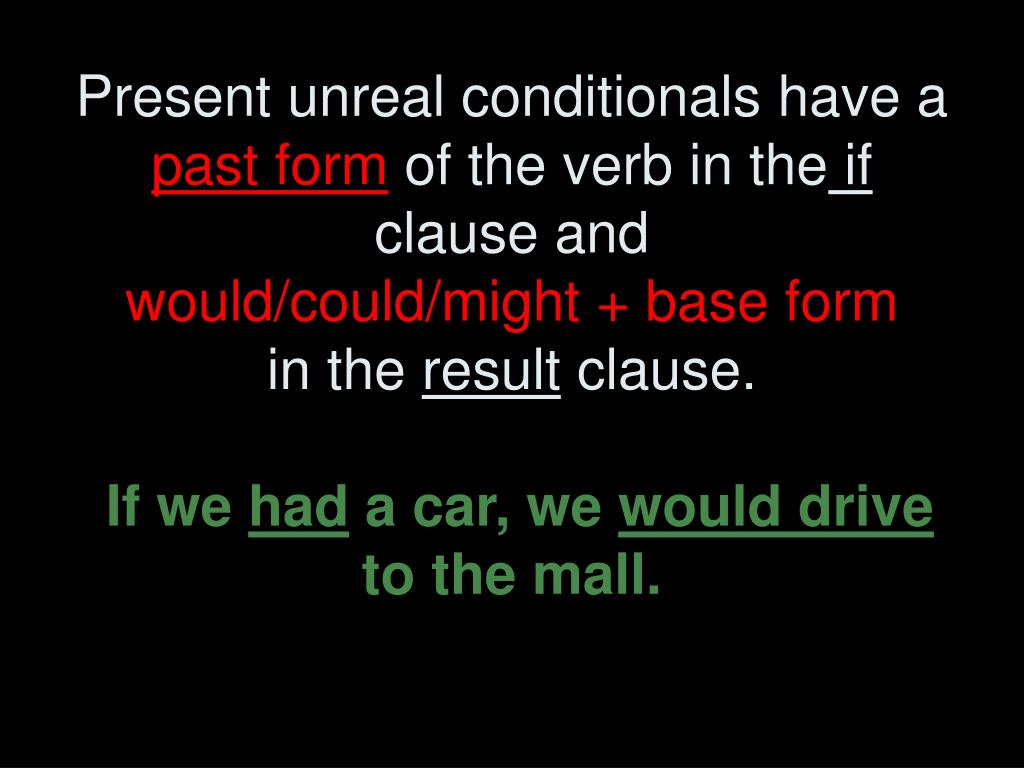 Present unreal conditionals have a past form of the verb in the if clause and would/could/might + base form in the result clause.

If we had a car, we would drive to the mall.